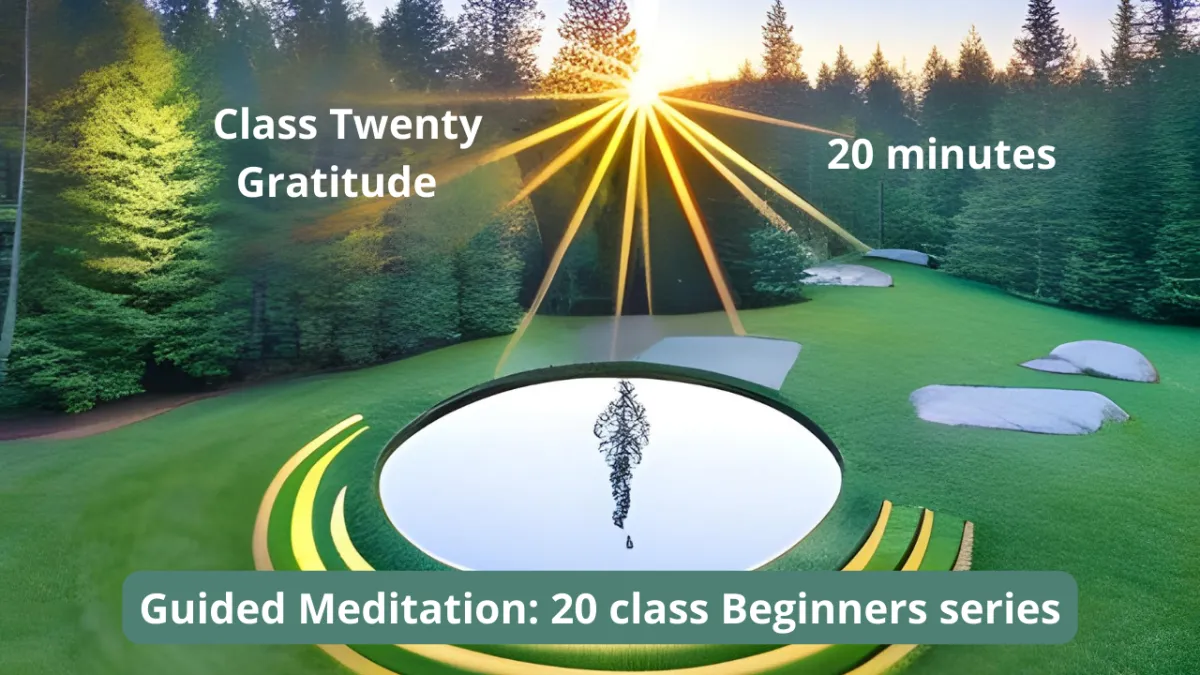 Class Twenty
Gratitude

20 minutes

Guided Meditation: 20 class Beginners series